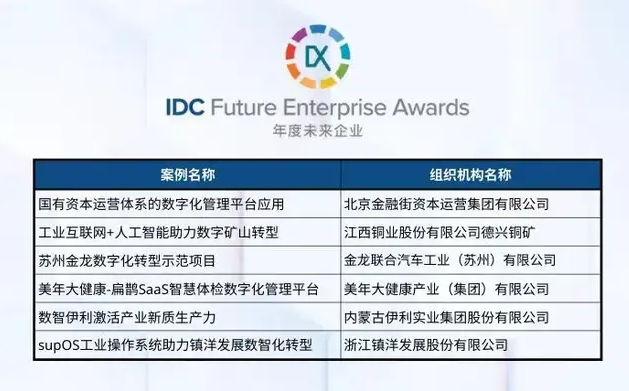 DX

IDC Future Enterprise Awards
年度未来企业

| 案例名称 | 组织机构名称 |
|---|---|
| 国有资本运营体系的数字化管理平台应用 | 北京金融街资本运营集团有限公司 |
| 工业互联网+人工智能助力数字矿山转型 | 江西铜业股份有限公司德兴铜矿 |
| 苏州金龙数字化转型示范项目 | 金龙联合汽车工业（苏州）有限公司 |
| 美年大健康-扁鹊SaaS智慧体检数字化管理平台 | 美年大健康产业（集团）有限公司 |
| 数智伊利激活产业新质生产力 | 内蒙古伊利实业集团股份有限公司 |
| supOS工业操作系统助力镇洋发展数智化转型 | 浙江镇洋发展股份有限公司 |